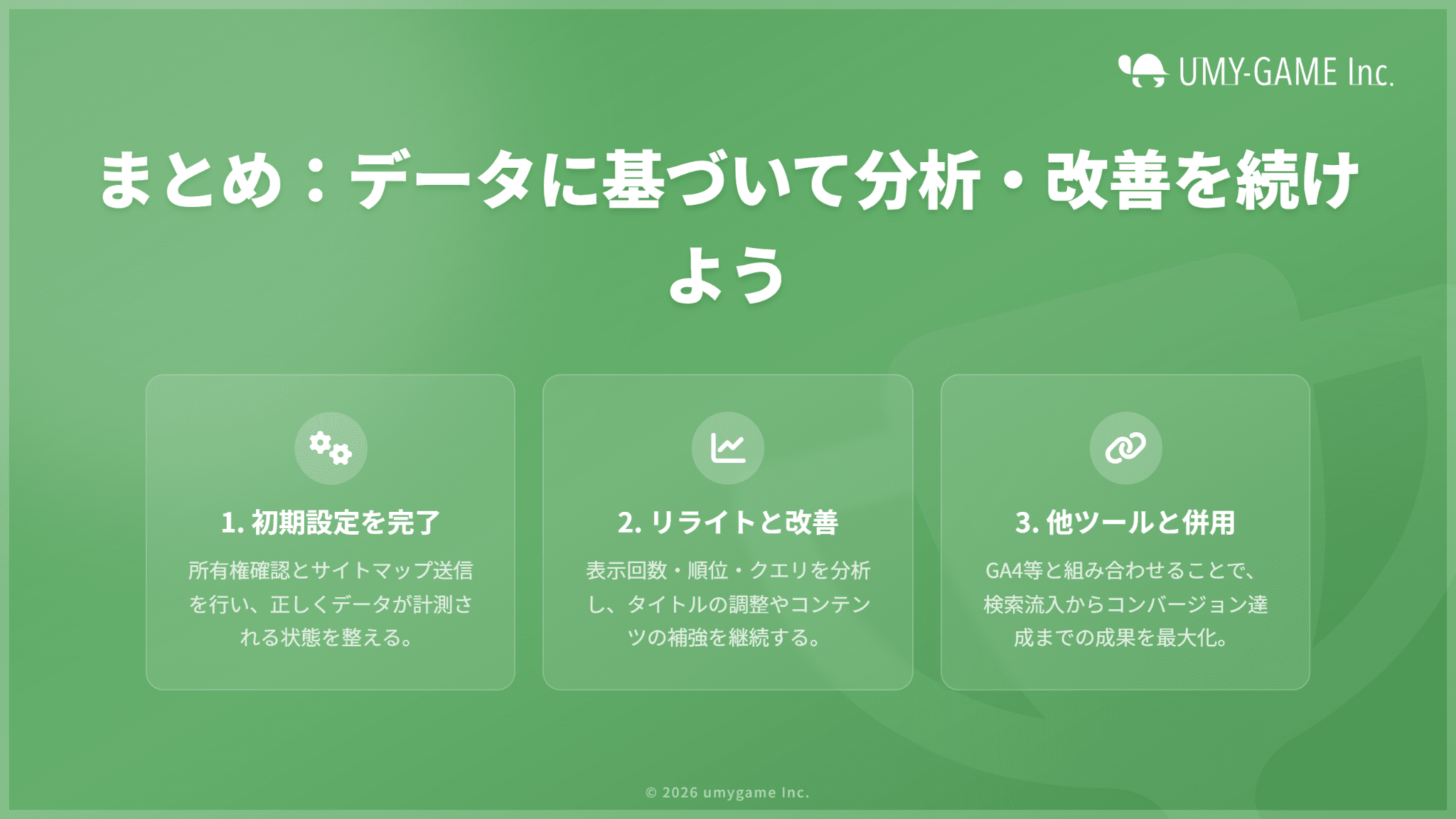 UMY-GAME Inc.

まとめ：データに基づいて分析・改善を続けよう

1. 初期設定を完了

所有権確認とサイトマップ送信を行い、正しくデータが計測される状態を整える。

2. リライトと改善

表示回数・順位・クエリを分析し、タイトルの調整やコンテンツの補強を継続する。

3. 他ツールと併用

GA4等と組み合わせることで、検索流入からコンバージョン達成までの成果を最大化。

© 2026 umygame Inc.